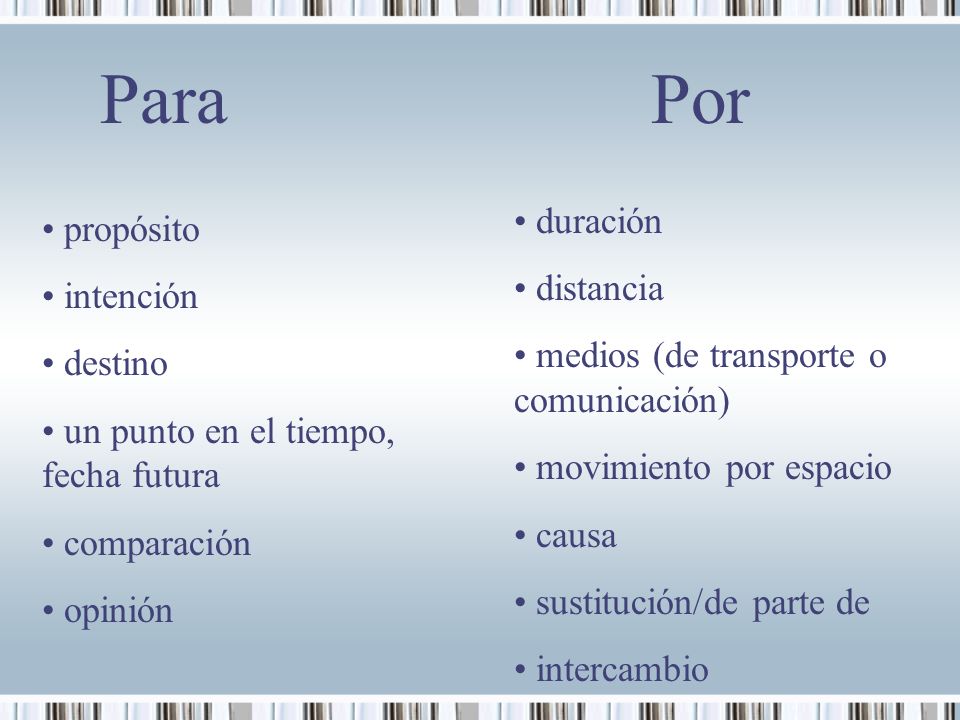 Para

• propósito
• intención
• destino
• un punto en el tiempo, fecha futura
• comparación
• opinión

Por

• duración
• distancia
• medios (de transporte o comunicación)
• movimiento por espacio
• causa
• sustitución/de parte de
• intercambio